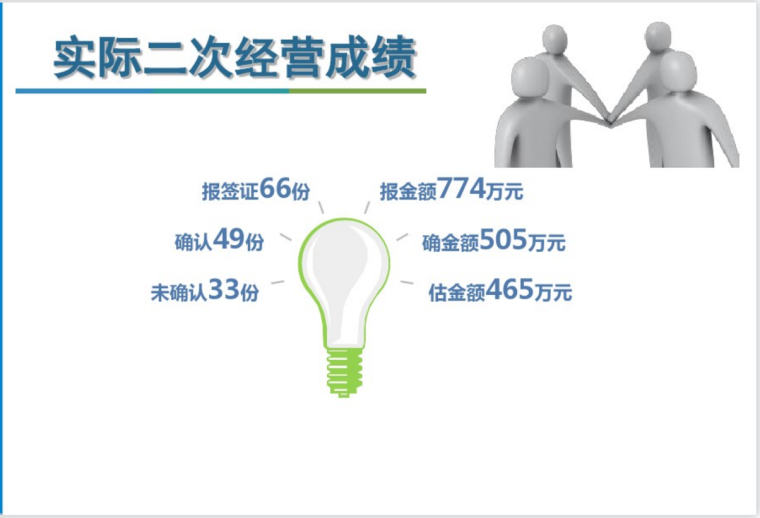 实际二次经营成绩

报签证66份

确认49份

未确认33份

报金额774万元

确金额505万元

估金额465万元